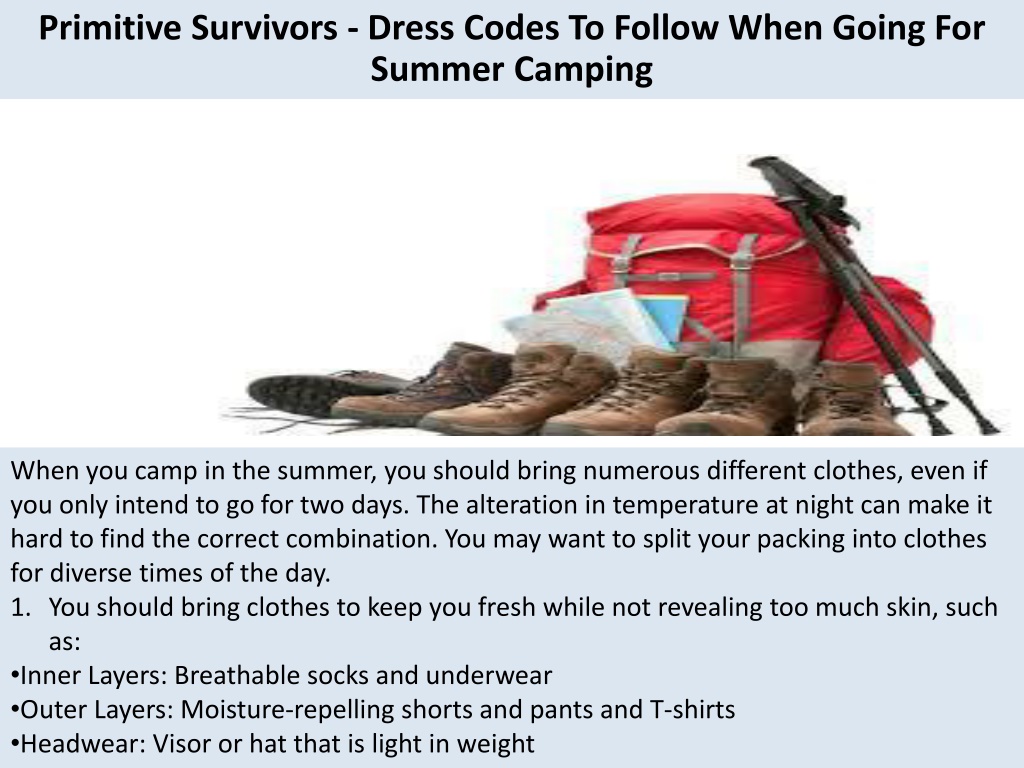 Primitive Survivors - Dress Codes To Follow When Going For Summer Camping

When you camp in the summer, you should bring numerous different clothes, even if you only intend to go for two days. The alteration in temperature at night can make it hard to find the correct combination. You may want to split your packing into clothes for diverse times of the day.

1. You should bring clothes to keep you fresh while not revealing too much skin, such as:

•Inner Layers: Breathable socks and underwear
•Outer Layers: Moisture-repelling shorts and pants and T-shirts
•Headwear: Visor or hat that is light in weight